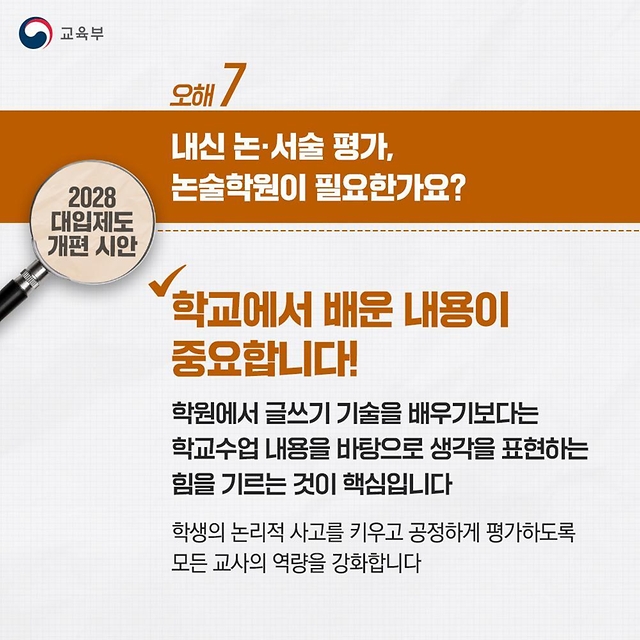 교육부

오해 7

내신 논·서술 평가, 논술학원이 필요한가요?

2028 대입제도 개편 시안

학교에서 배운 내용이 중요합니다!

학원에서 글쓰기 기술을 배우기보다는 학교수업 내용을 바탕으로 생각을 표현하는 힘을 기르는 것이 핵심입니다

학생의 논리적 사고를 키우고 공정하게 평가하도록 모든 교사의 역량을 강화합니다